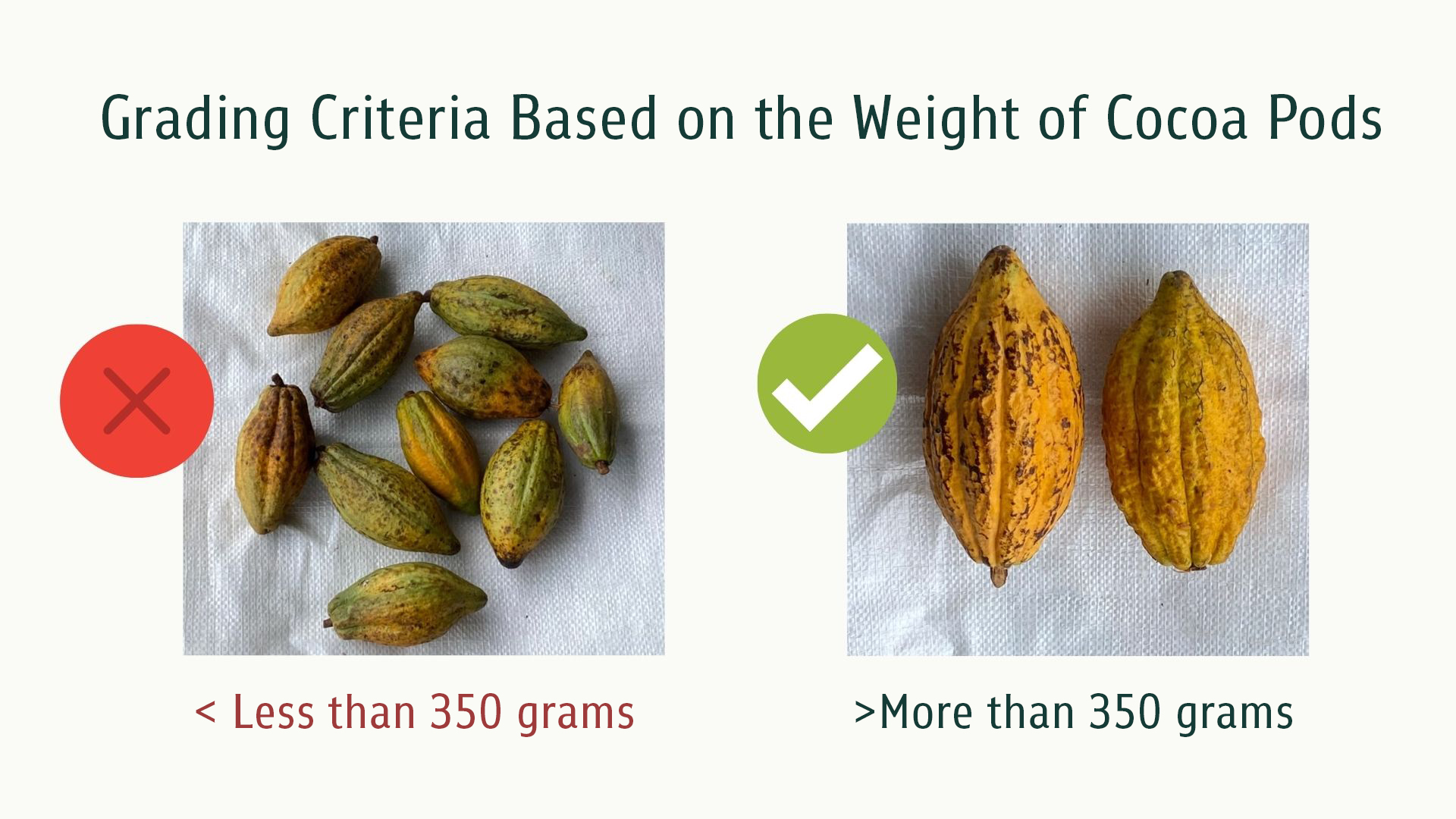 Grading Criteria Based on the Weight of Cocoa Pods

< Less than 350 grams

>More than 350 grams